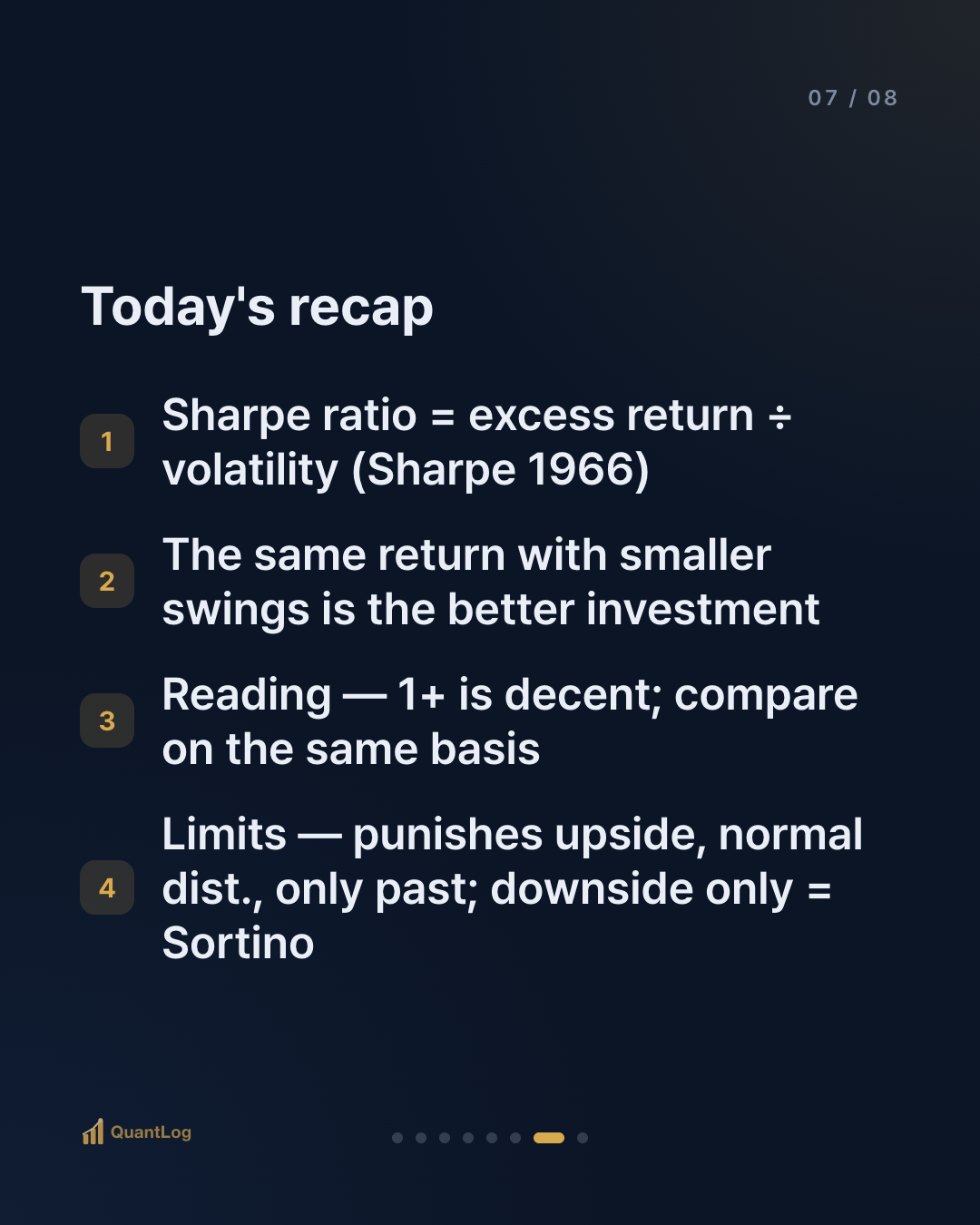 07 / 08

Today's recap

1 Sharpe ratio = excess return ÷ volatility (Sharpe 1966)

2 The same return with smaller swings is the better investment

3 Reading — 1+ is decent; compare on the same basis

4 Limits — punishes upside, normal dist., only past; downside only = Sortino

QuantLog